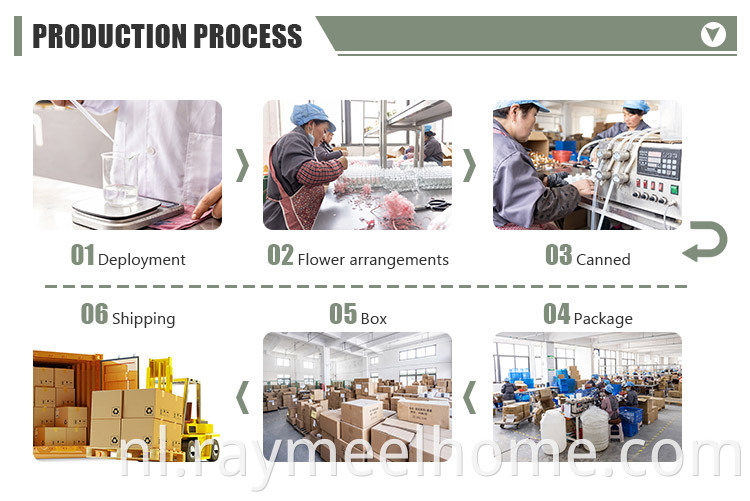 PRODUCTION PROCESS

01 Deployment

02 Flower arrangements

03 Canned

06 Shipping

05 Box

04 Package

nl.raymeelhome.com